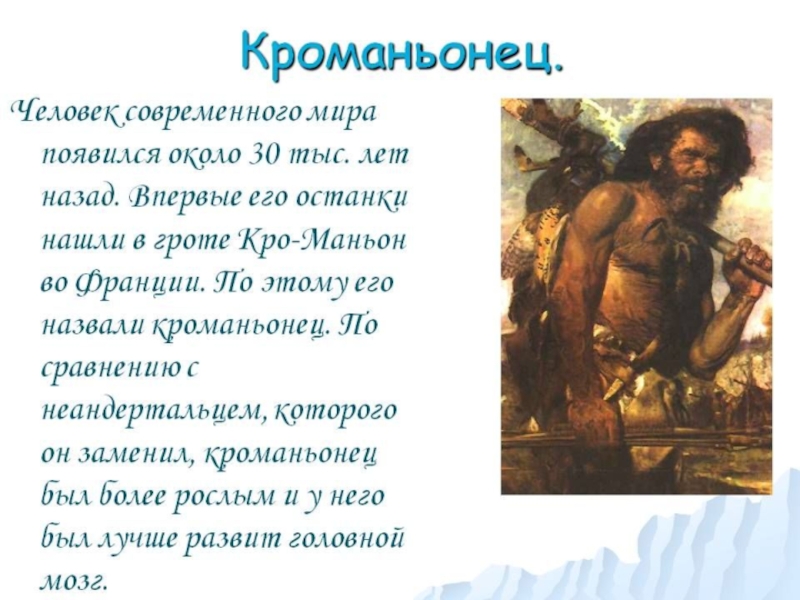 Кроманьонец.

Человек современного мира появился около 30 тыс. лет назад. Впервые его останки нашли в гроте Кро-Маньон во Франции. По этому его назвали кроманьонец. По сравнению с неандертальцем, которого он заменил, кроманьонец был более рослым и у него был лучше развит головной мозг.